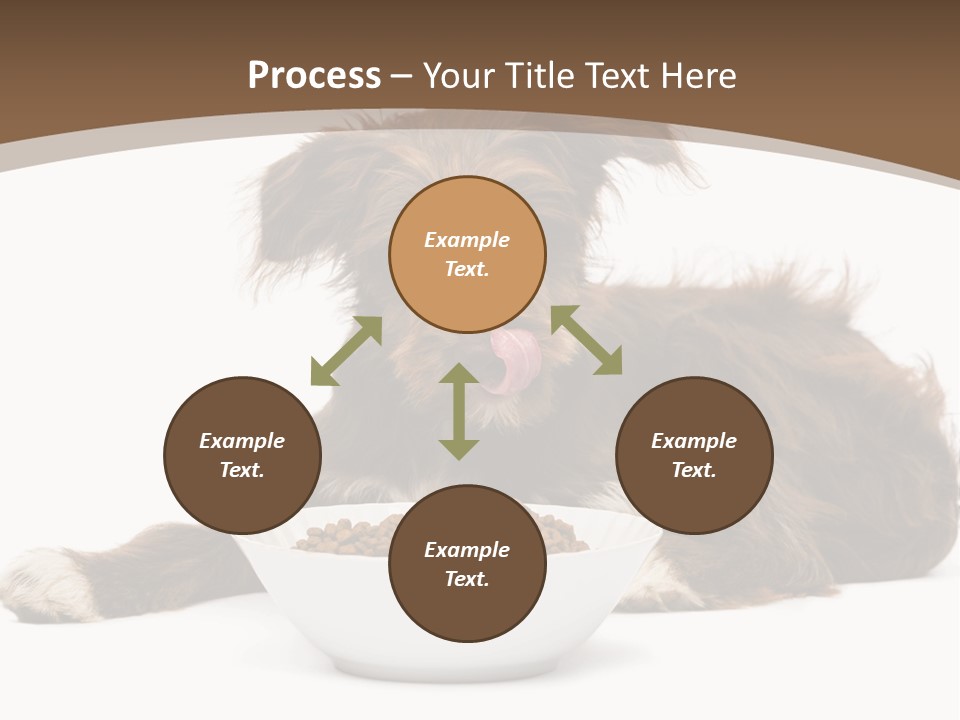 Process – Your Title Text Here

Example Text.

Example Text.

Example Text.

Example Text.